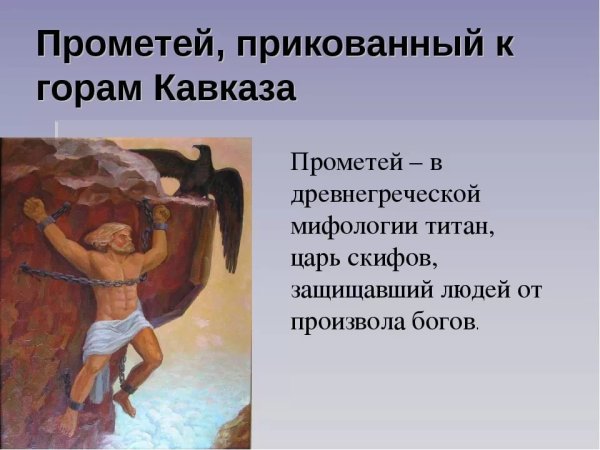 Прометей, прикованный к горам Кавказа

Прометей – в древнегреческой мифологии титан, царь скифов, защищавший людей от произвола богов.